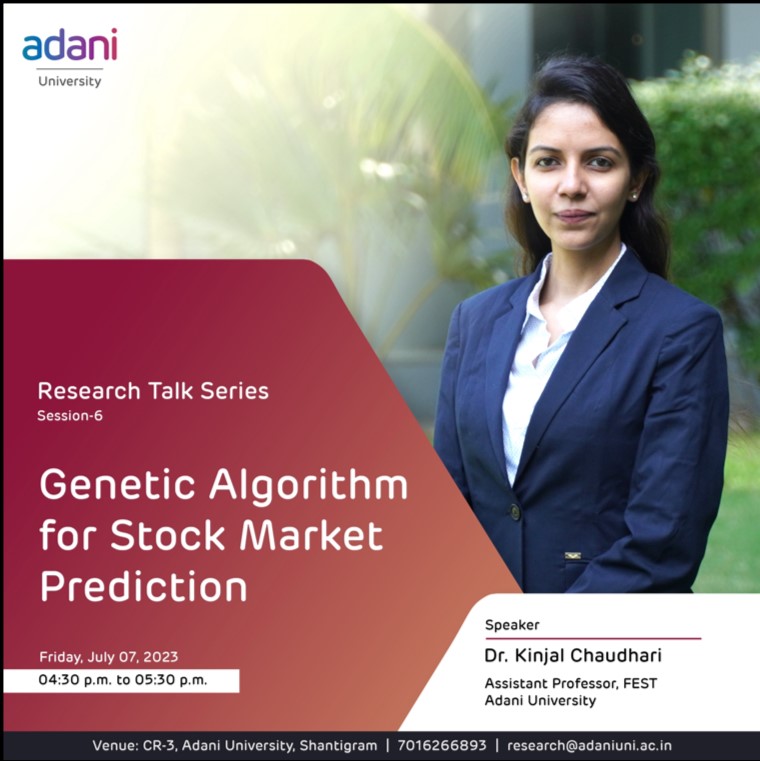 adani
University

Research Talk Series
Session-6

Genetic Algorithm for Stock Market Prediction

Friday, July 07, 2023
04:30 p.m. to 05:30 p.m.

Speaker
Dr. Kinjal Chaudhari
Assistant Professor, FEST
Adani University

Venue: CR-3, Adani University, Shantigram | 7016266893 | research@adaniuni.ac.in